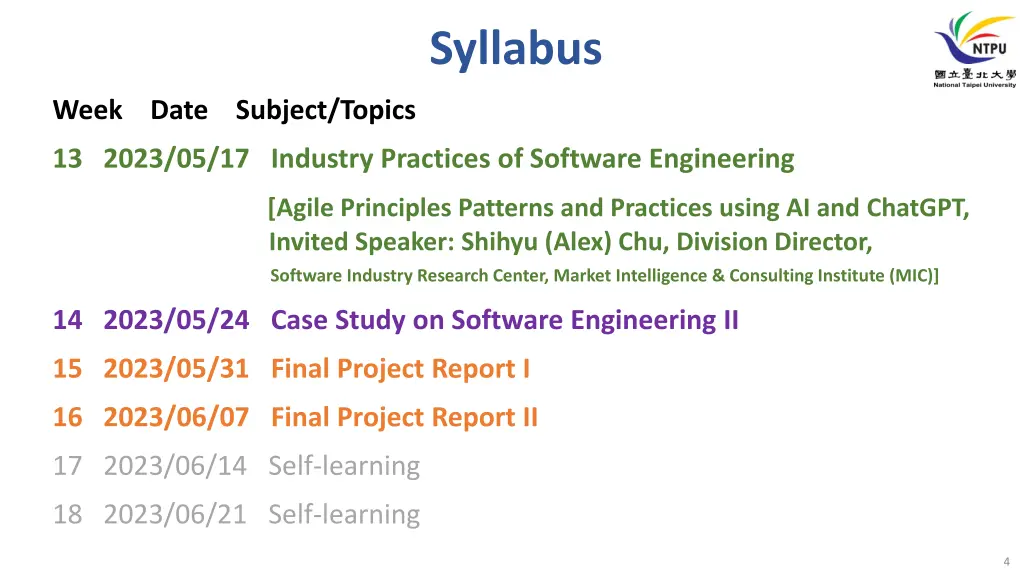 Syllabus

NTPU
國立臺北大學
National Taipei University

Week Date Subject/Topics

13 2023/05/17 Industry Practices of Software Engineering

[Agile Principles Patterns and Practices using AI and ChatGPT, Invited Speaker: Shihyu (Alex) Chu, Division Director, Software Industry Research Center, Market Intelligence & Consulting Institute (MIC)]

14 2023/05/24 Case Study on Software Engineering II

15 2023/05/31 Final Project Report I

16 2023/06/07 Final Project Report II

17 2023/06/14 Self-learning

18 2023/06/21 Self-learning

4